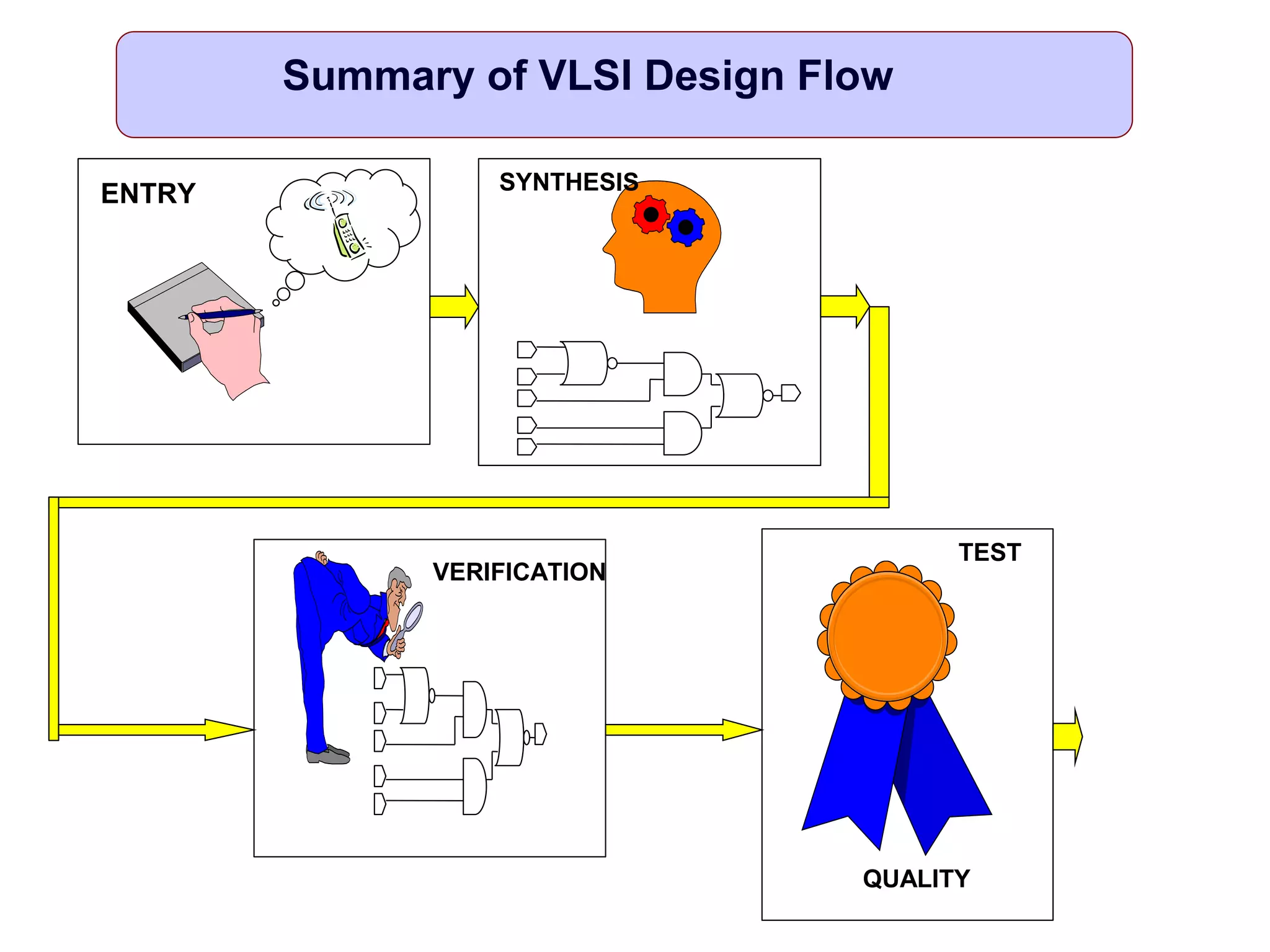 Summary of VLSI Design Flow

ENTRY

SYNTHESIS

VERIFICATION

TEST

QUALITY